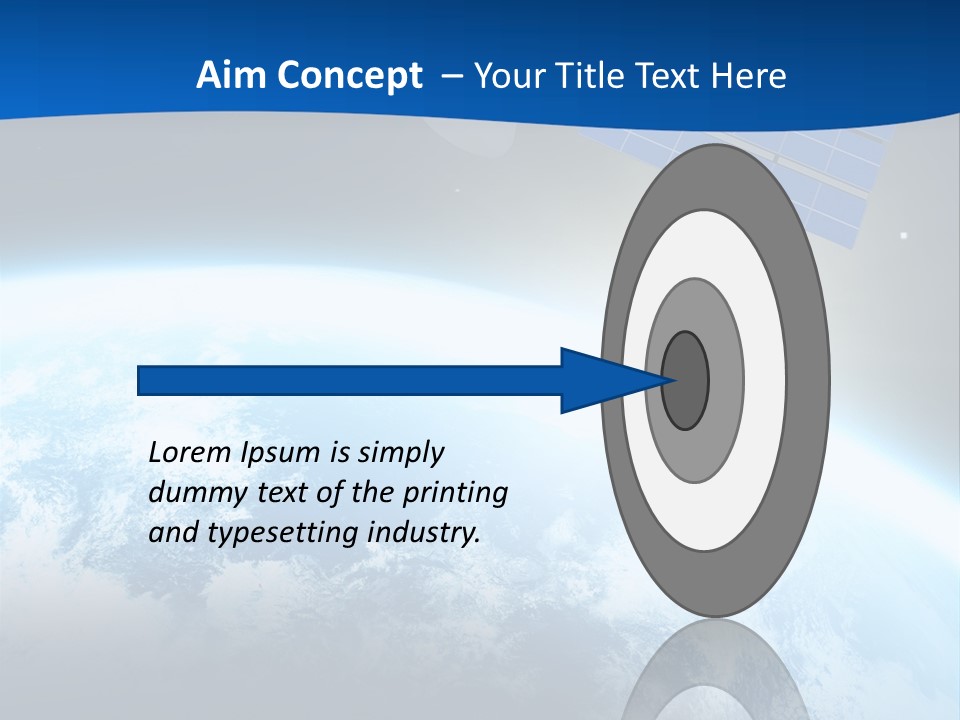 Aim Concept – Your Title Text Here

Lorem Ipsum is simply dummy text of the printing and typesetting industry.